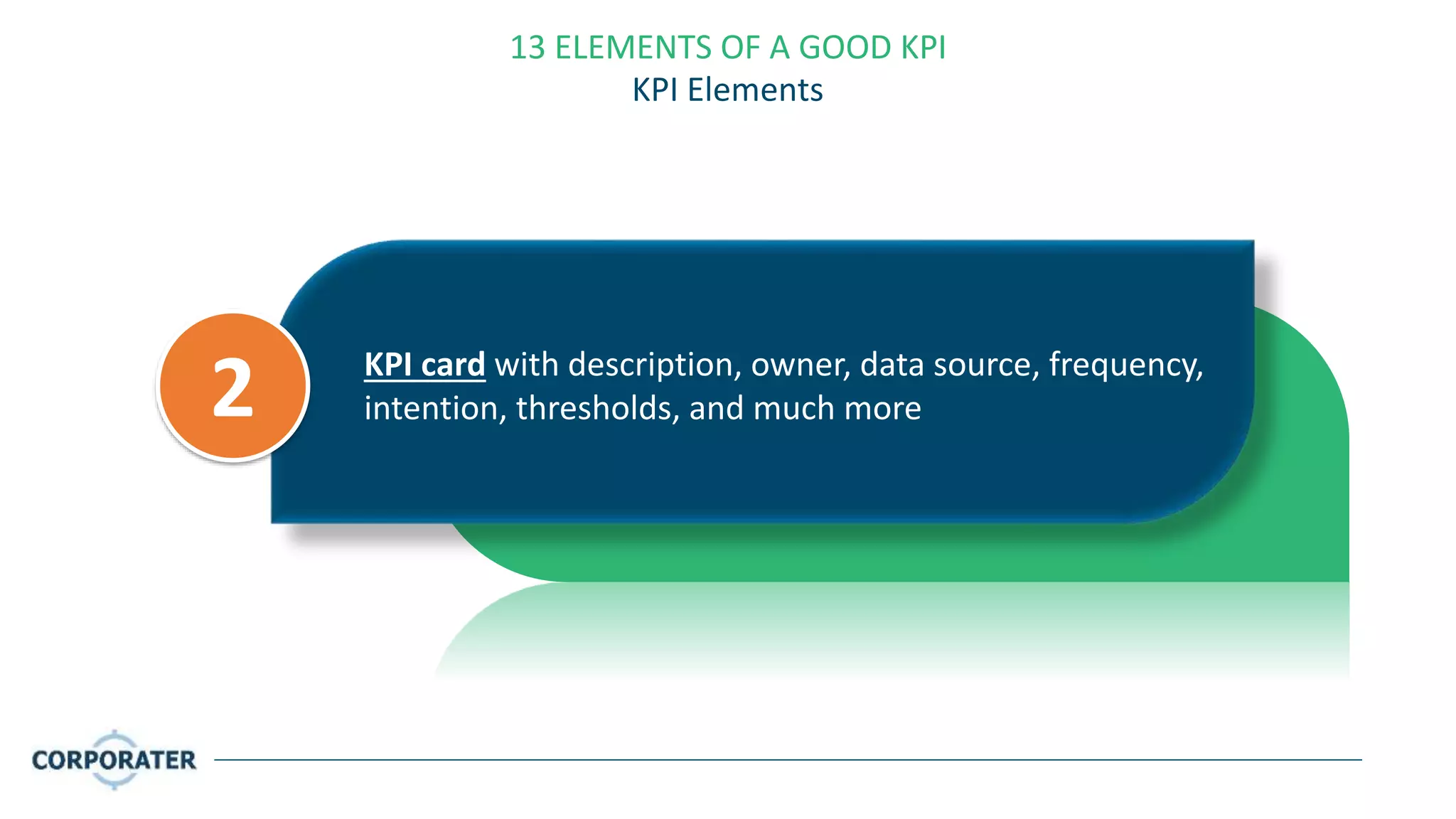 13 ELEMENTS OF A GOOD KPI
KPI Elements

2

KPI card with description, owner, data source, frequency, intention, thresholds, and much more

CORPORATER